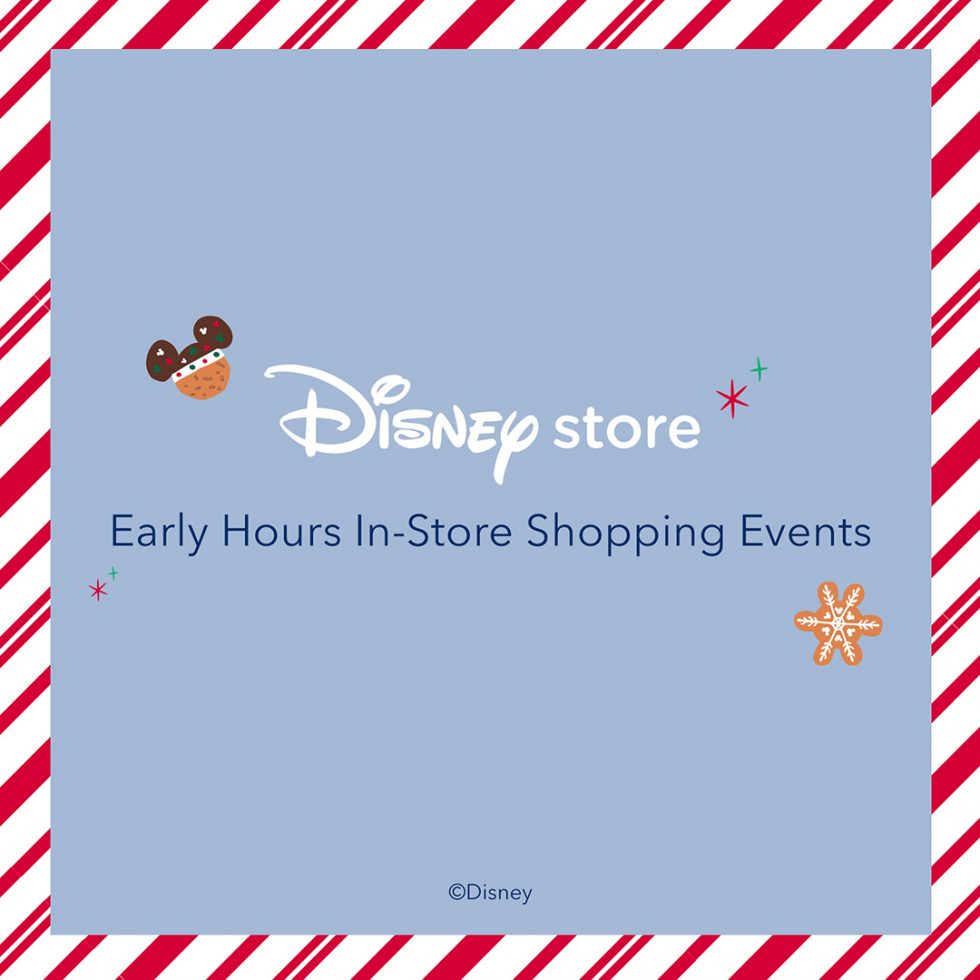 Disney store

Early Hours In-Store Shopping Events

©Disney